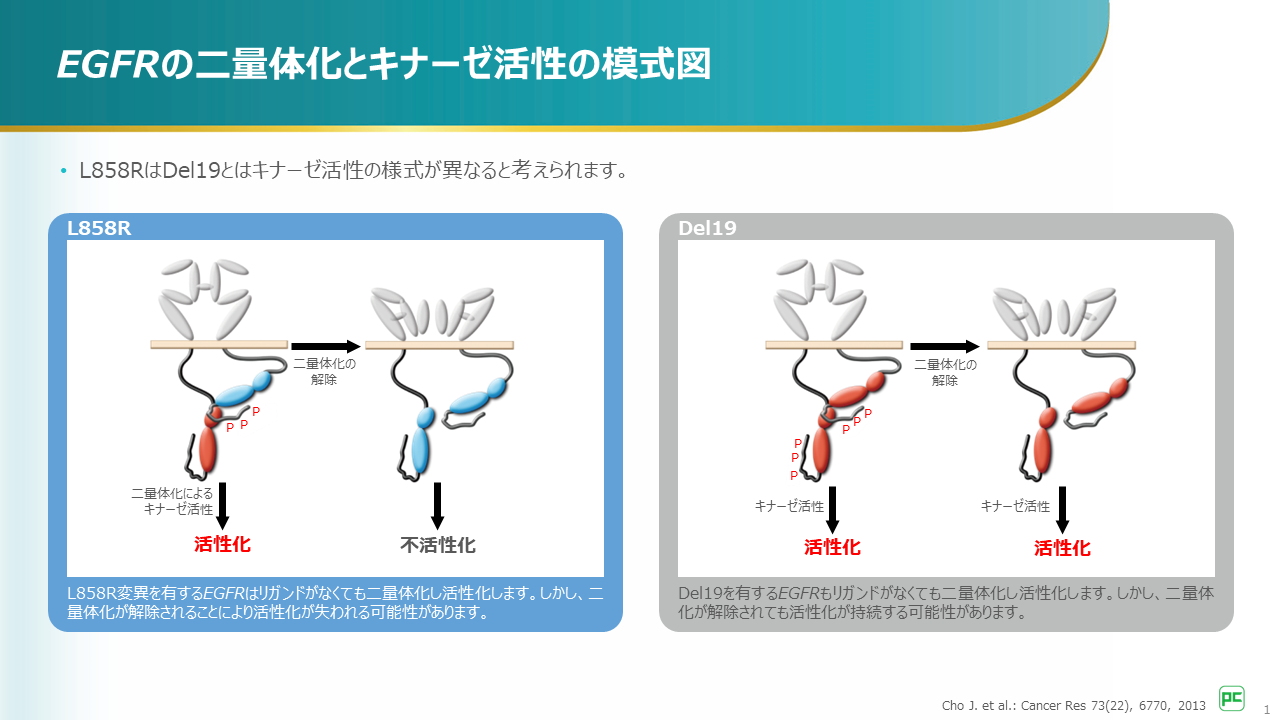 EGFRの二量体化とキナーゼ活性の模式図

• L858RはDel19とはキナーゼ活性の様式が異なると考えられます。

L858R

二量体化の解除

P P P

二量体化によるキナーゼ活性

活性化

不活性化

L858R変異を有するEGFRはリガンドがなくても二量体化し活性化します。しかし、二量体化が解除されることにより活性化が失われる可能性があります。

Del19

二量体化の解除

P P P

P P P

キナーゼ活性

活性化

キナーゼ活性

活性化

Del19を有するEGFRもリガンドがなくても二量体化し活性化します。しかし、二量体化が解除されても活性化が持続する可能性があります。

Cho J. et al.: Cancer Res 73(22), 6770, 2013

PC

1